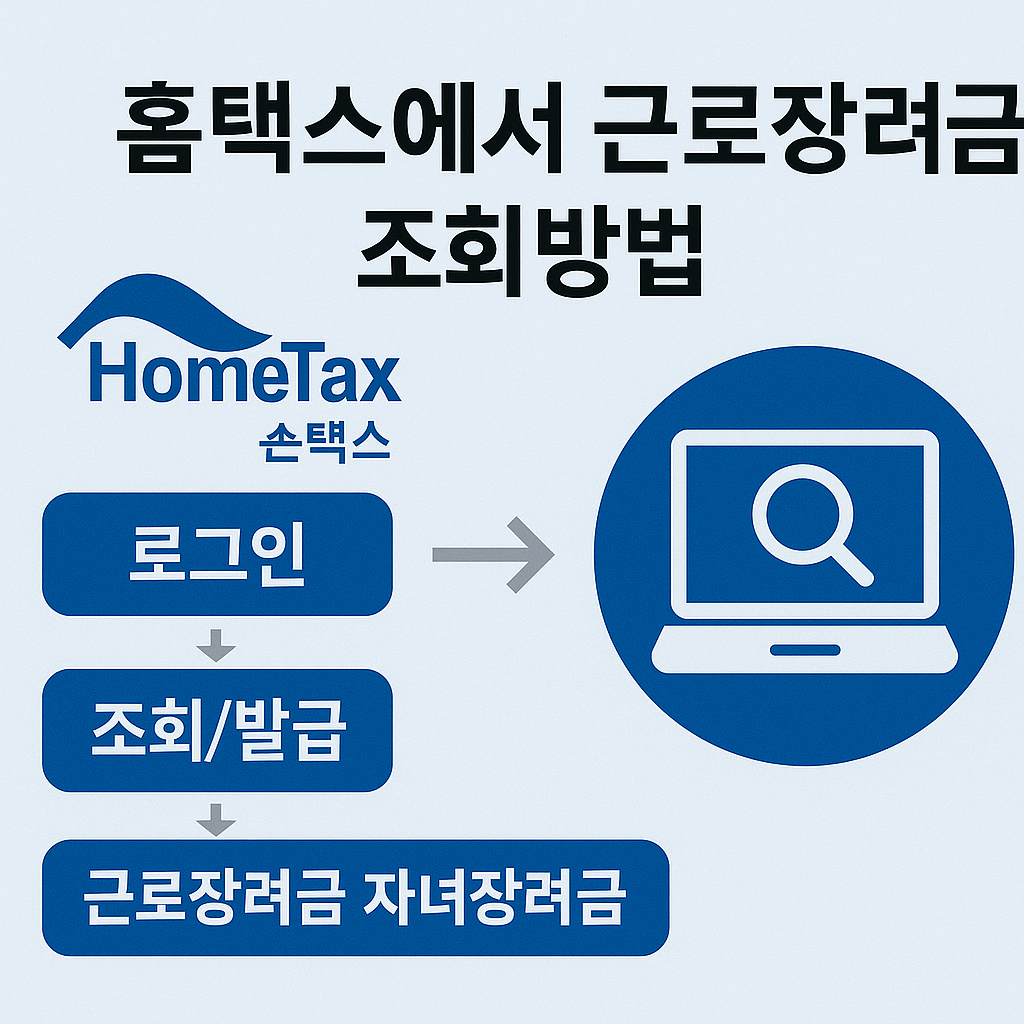 홈택스에서 근로장려금 조회방법

HomeTax
손택스

로그인

조회/발급

근로장려금 자녀장려금